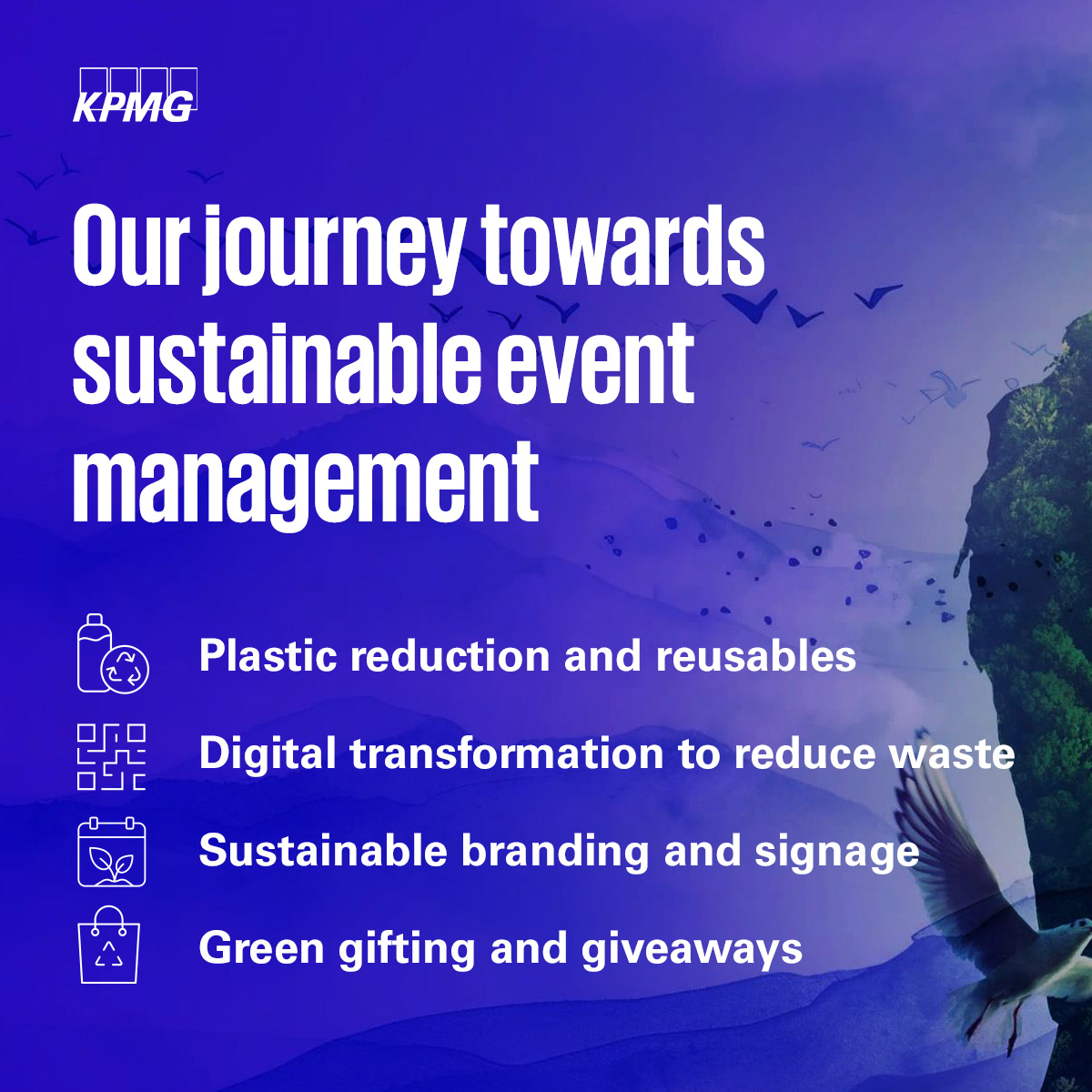 KPMG

Our journey towards sustainable event management

Plastic reduction and reusables

Digital transformation to reduce waste

Sustainable branding and signage

Green gifting and giveaways